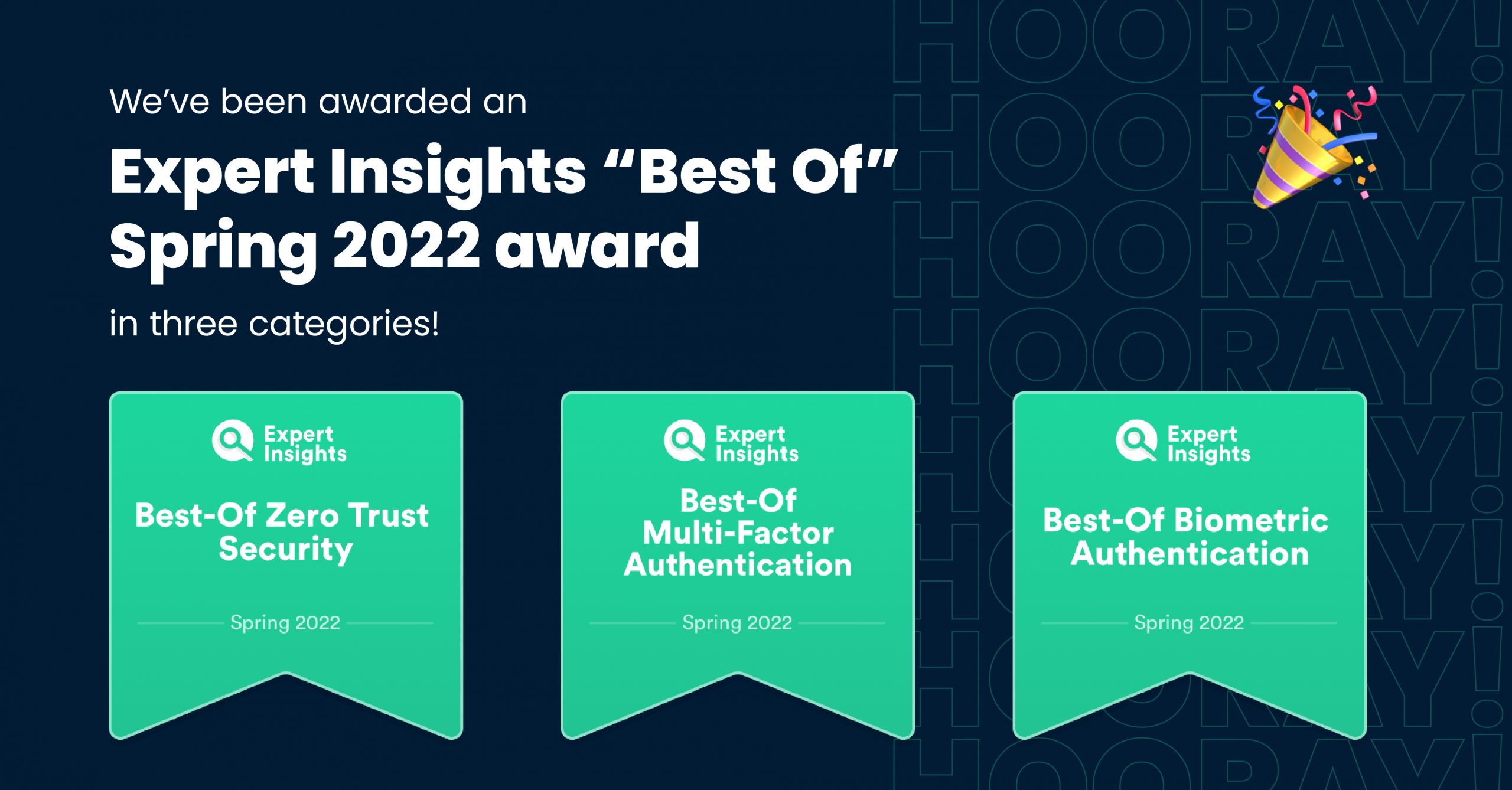 We've been awarded an

Expert Insights "Best Of" Spring 2022 award

in three categories!

HOORAY!
HOORAY!
HOORAY!
HOORAY!
HOORAY!
HOORAY!
HOORAY!
HOORAY!

Expert Insights

Best-Of Zero Trust Security

Spring 2022

Expert Insights

Best-Of Multi-Factor Authentication

Spring 2022

Expert Insights

Best-Of Biometric Authentication

Spring 2022